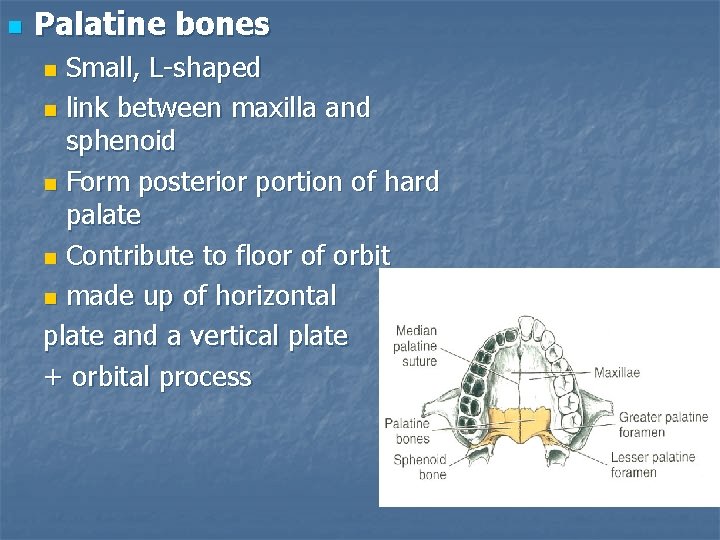 Palatine bones

Small, L-shaped

link between maxilla and sphenoid

Form posterior portion of hard palate

Contribute to floor of orbit

made up of horizontal plate and a vertical plate + orbital process

Median palatine suture

Maxillae

Palatine bones

Greater palatine foramen

Sphenoid bone

Lesser palatine foramen